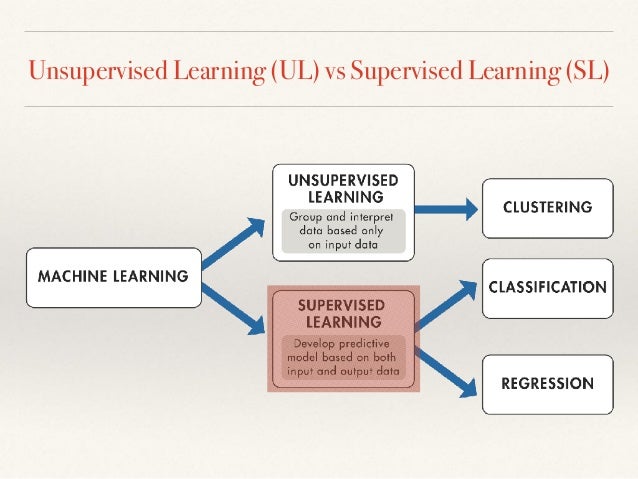 Unsupervised Learning (UL) vs Supervised Learning (SL)

MACHINE LEARNING

UNSUPERVISED LEARNING

Group and interpret data based only on input data

SUPERVISED LEARNING

Develop predictive model based on both input and output data

CLUSTERING

CLASSIFICATION

REGRESSION